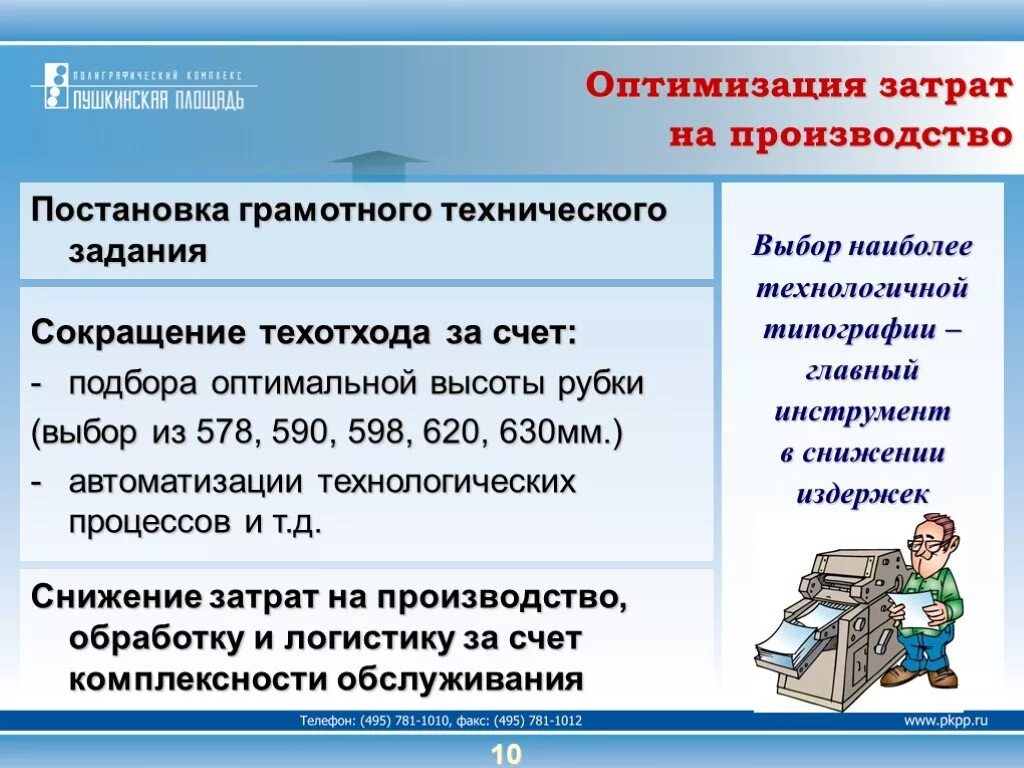 ПОЛИГРАФИЧЕСКИЙ КОМПЛЕКС
ПУШКИНСКАЯ ПЛОЩАДЬ

Оптимизация затрат на производство

Постановка грамотного технического задания

Сокращение техотхода за счет:
- подбора оптимальной высоты рубки
(выбор из 578, 590, 598, 620, 630мм.)
- автоматизации технологических процессов и т.д.

Снижение затрат на производство, обработку и логистику за счет комплексности обслуживания

Выбор наиболее технологичной типографии – главный инструмент в снижении издержек

Телефон: (495) 781-1010, факс: (495) 781-1012

www.pkpp.ru

10